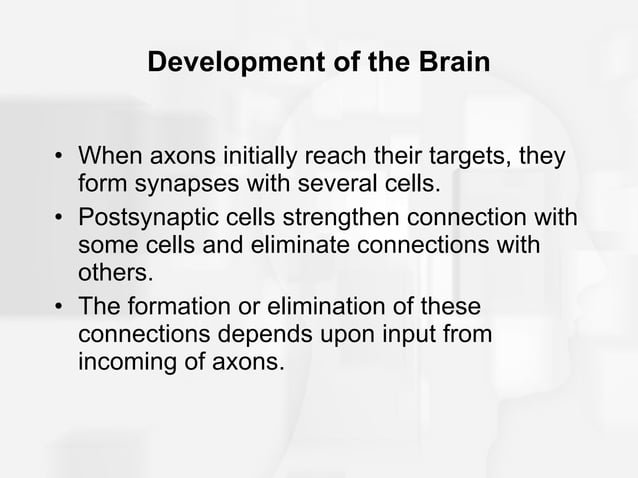 Development of the Brain

• When axons initially reach their targets, they form synapses with several cells.

• Postsynaptic cells strengthen connection with some cells and eliminate connections with others.

• The formation or elimination of these connections depends upon input from incoming of axons.